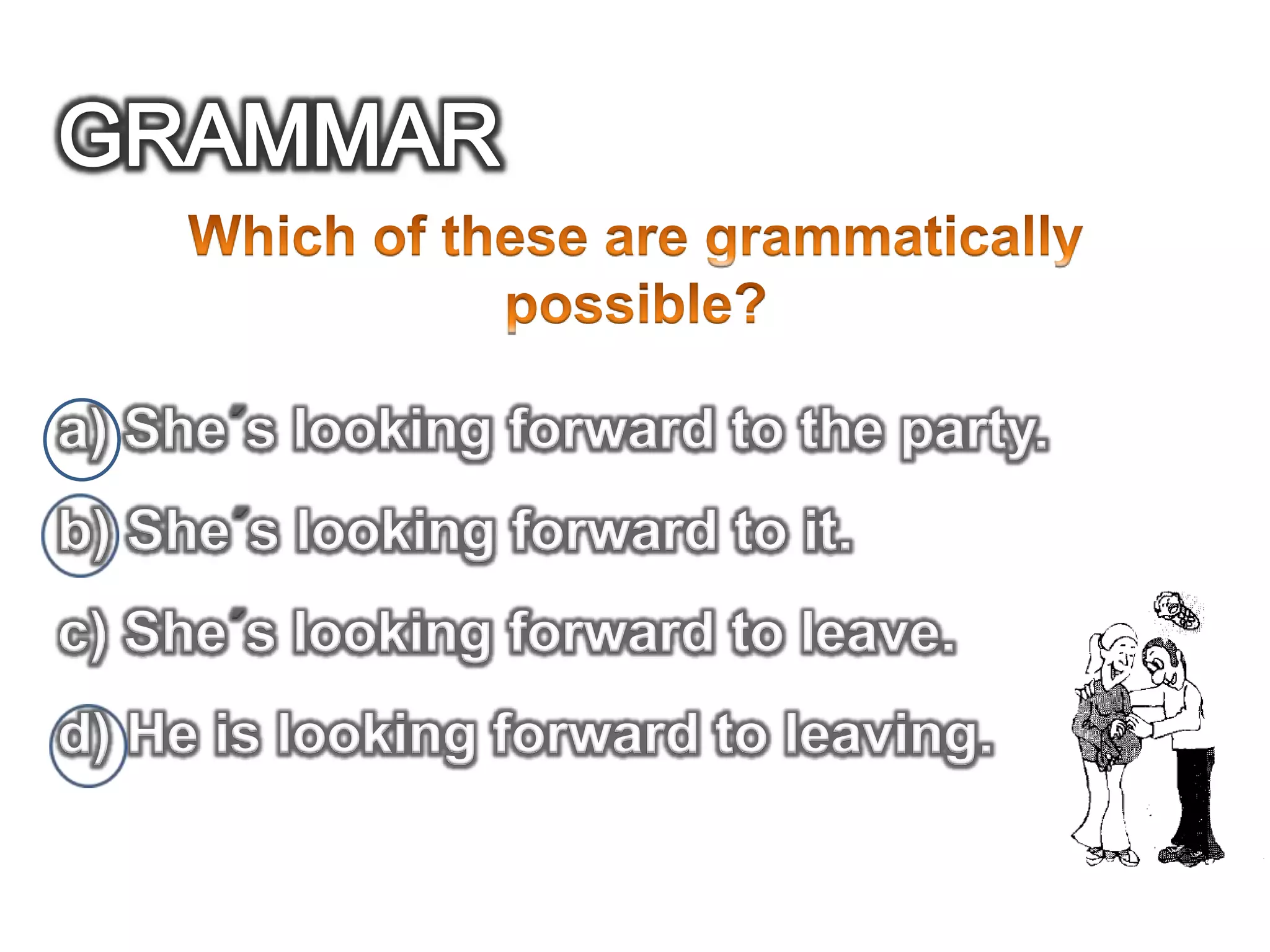 GRAMMAR

Which of these are grammatically possible?

a) She´s looking forward to the party.

b) She´s looking forward to it.

c) She´s looking forward to leave.

d) He is looking forward to leaving.